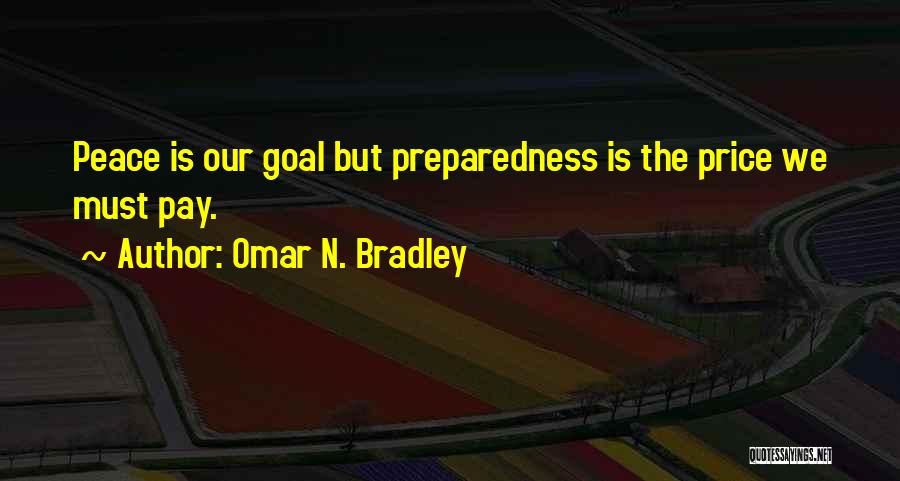 Peace is our goal but preparedness is the price we must pay.

~ Author: Omar N. Bradley

QUOTESSAYINGS.NET